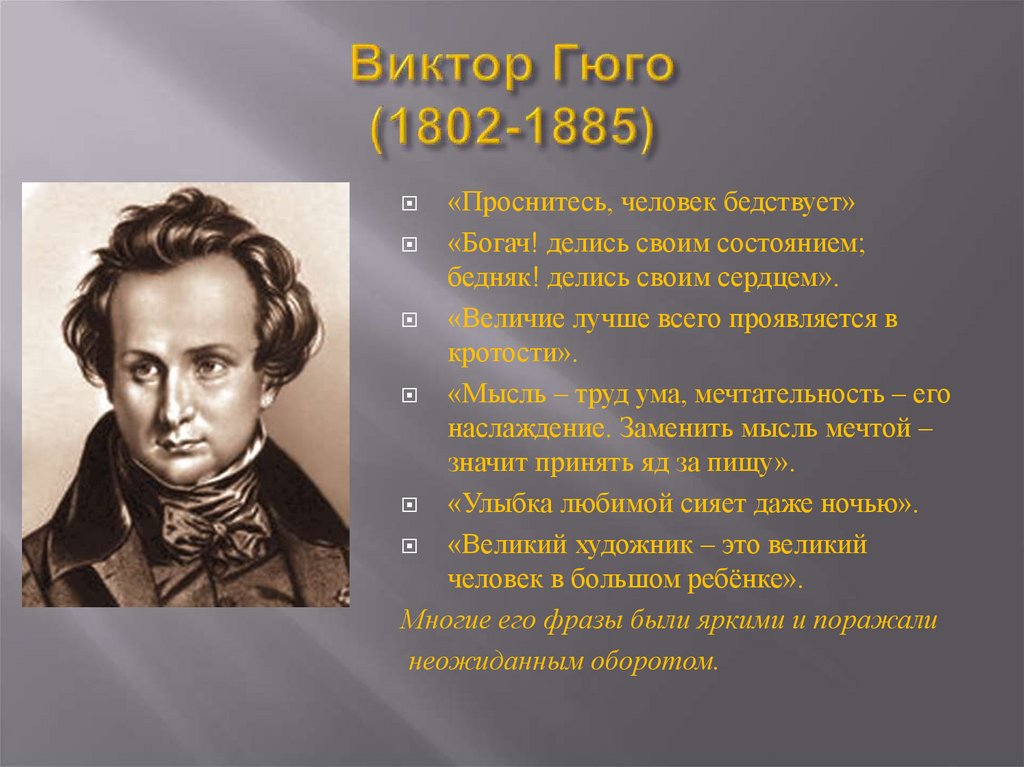 Виктор Гюго
(1802-1885)

«Проснитесь, человек бедствует»

«Богач! делись своим состоянием; бедняк! делись своим сердцем».

«Величие лучше всего проявляется в кротости».

«Мысль – труд ума, мечтательность – его наслаждение. Заменить мысль мечтой – значит принять яд за пищу».

«Улыбка любимой сияет даже ночью».

«Великий художник – это великий человек в большом ребёнке».

Многие его фразы были яркими и поражали неожиданным оборотом.